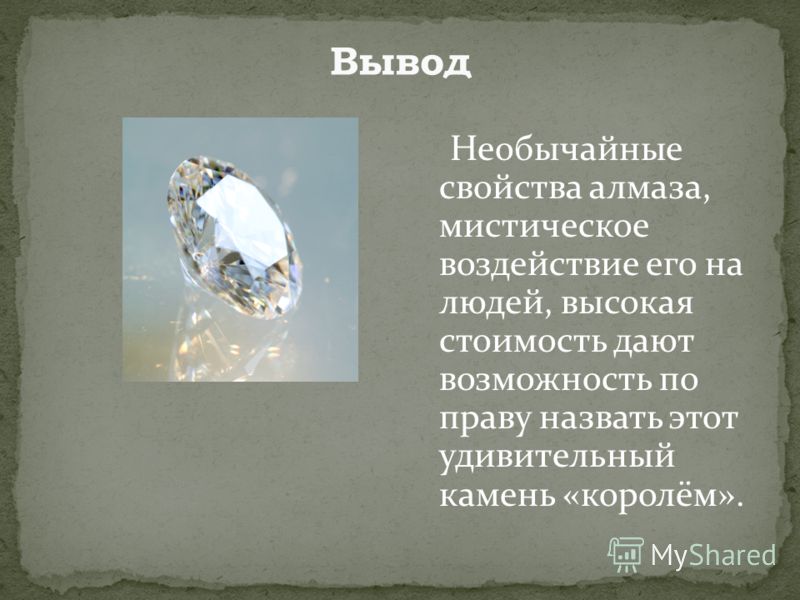 Вывод

Необычайные свойства алмаза, мистическое воздействие его на людей, высокая стоимость дают возможность по праву назвать этот удивительный камень «королём».

MyShared